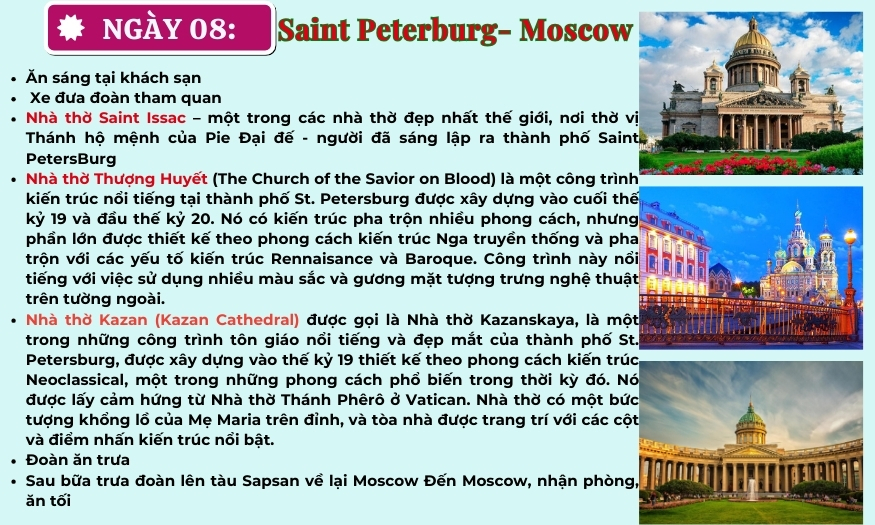 NGÀY 08: Saint Peterburg- Moscow

- Ăn sáng tại khách sạn
- Xe đưa đoàn tham quan
- Nhà thờ Saint Issac – một trong các nhà thờ đẹp nhất thế giới, nơi thờ vị Thánh hộ mệnh của Pie Đại đế - người đã sáng lập ra thành phố Saint PetersBurg
- Nhà thờ Thượng Huyết (The Church of the Savior on Blood) là một công trình kiến trúc nổi tiếng tại thành phố St. Petersburg được xây dựng vào cuối thế kỷ 19 và đầu thế kỷ 20. Nó có kiến trúc pha trộn nhiều phong cách, nhưng phần lớn được thiết kế theo phong cách kiến trúc Nga truyền thống và pha trộn với các yếu tố kiến trúc Rennaisance và Baroque. Công trình này nổi tiếng với việc sử dụng nhiều màu sắc và gương mặt tượng trưng nghệ thuật trên tường ngoài.
- Nhà thờ Kazan (Kazan Cathedral) được gọi là Nhà thờ Kazanskaya, là một trong những công trình tôn giáo nổi tiếng và đẹp mắt của thành phố St. Petersburg, được xây dựng vào thế kỷ 19 thiết kế theo phong cách kiến trúc Neoclassical, một trong những phong cách phổ biến trong thời kỳ đó. Nó được lấy cảm hứng từ Nhà thờ Thánh Phêrô ở Vatican. Nhà thờ có một bức tượng khổng lồ của Mẹ Maria trên đỉnh, và tòa nhà được trang trí với các cột và điểm nhấn kiến trúc nổi bật.
- Đoàn ăn trưa
- Sau bữa trưa đoàn lên tàu Sapsan về lại Moscow Đến Moscow, nhận phòng, ăn tối